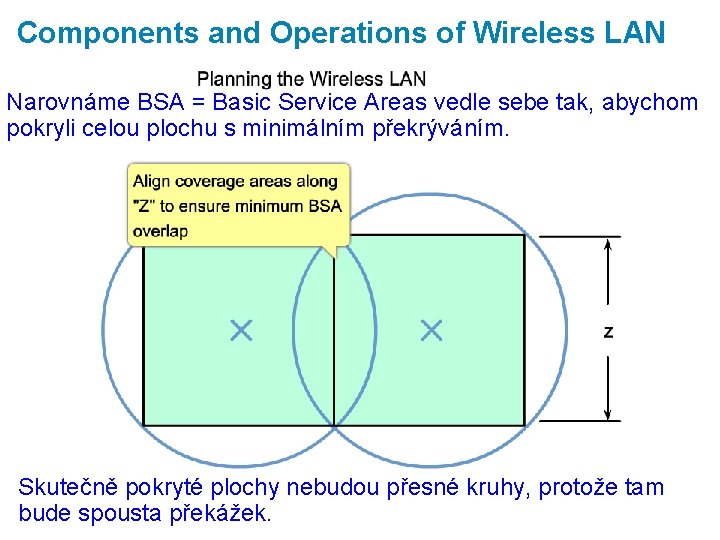 Components and Operations of Wireless LAN

Planning the Wireless LAN

Narovnáme BSA = Basic Service Areas vedle sebe tak, abychom pokryli celou plochu s minimálním překrýváním.

Align coverage areas along "Z" to ensure minimum BSA overlap

z

Skutečně pokryté plochy nebudou přesné kruhy, protože tam bude spousta překážek.